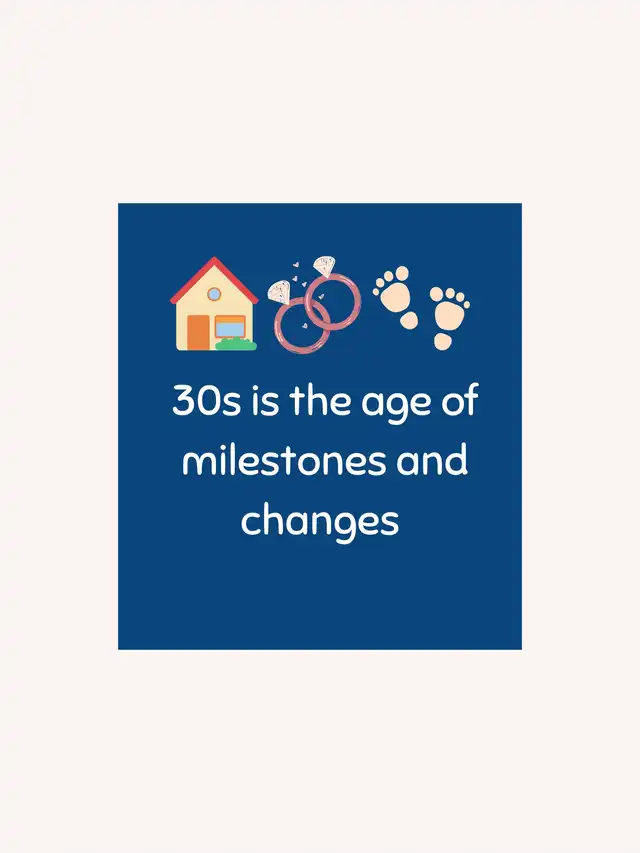 30s is the age of milestones and changes